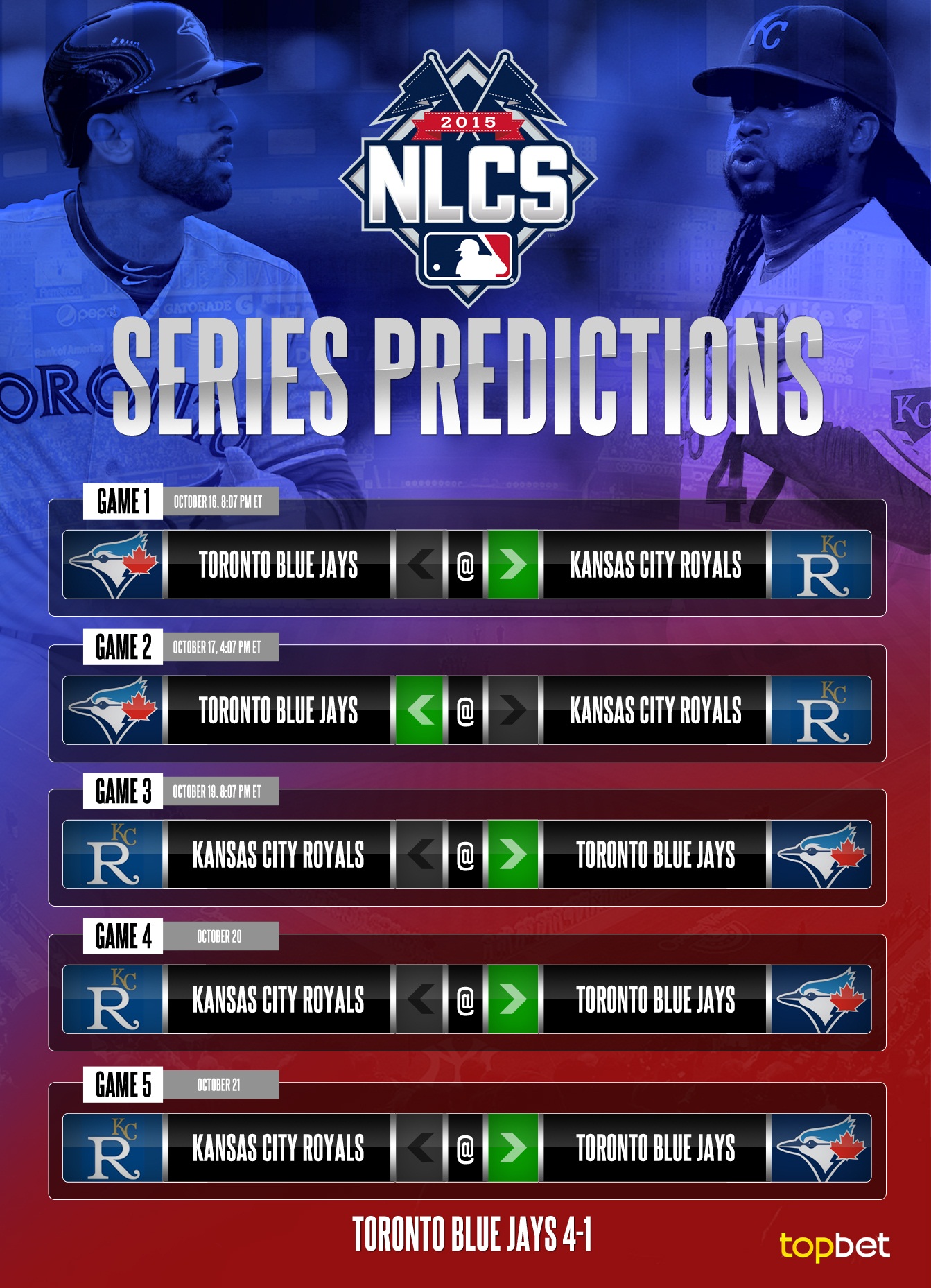 2015
NLCS

SERIES PREDICTIONS

GAME 1 OCTOBER 16, 8:07 PM ET
TORONTO BLUE JAYS @ KANSAS CITY ROYALS

GAME 2 OCTOBER 17, 4:07 PM ET
TORONTO BLUE JAYS @ KANSAS CITY ROYALS

GAME 3 OCTOBER 19, 8:07 PM ET
KANSAS CITY ROYALS @ TORONTO BLUE JAYS

GAME 4 OCTOBER 20
KANSAS CITY ROYALS @ TORONTO BLUE JAYS

GAME 5 OCTOBER 21
KANSAS CITY ROYALS @ TORONTO BLUE JAYS

TORONTO BLUE JAYS 4-1

topbet